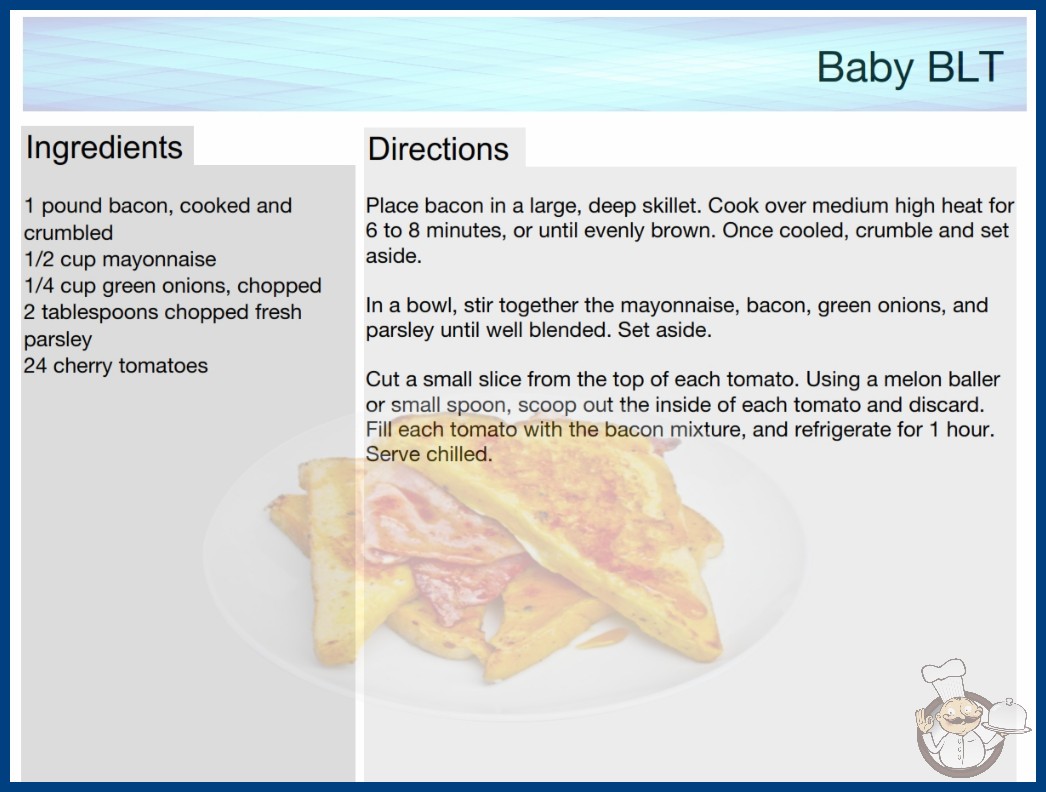 Baby BLT

Ingredients

1 pound bacon, cooked and crumbled
1/2 cup mayonnaise
1/4 cup green onions, chopped
2 tablespoons chopped fresh parsley
24 cherry tomatoes

Directions

Place bacon in a large, deep skillet. Cook over medium high heat for 6 to 8 minutes, or until evenly brown. Once cooled, crumble and set aside.

In a bowl, stir together the mayonnaise, bacon, green onions, and parsley until well blended. Set aside.

Cut a small slice from the top of each tomato. Using a melon baller or small spoon, scoop out the inside of each tomato and discard. Fill each tomato with the bacon mixture, and refrigerate for 1 hour. Serve chilled.